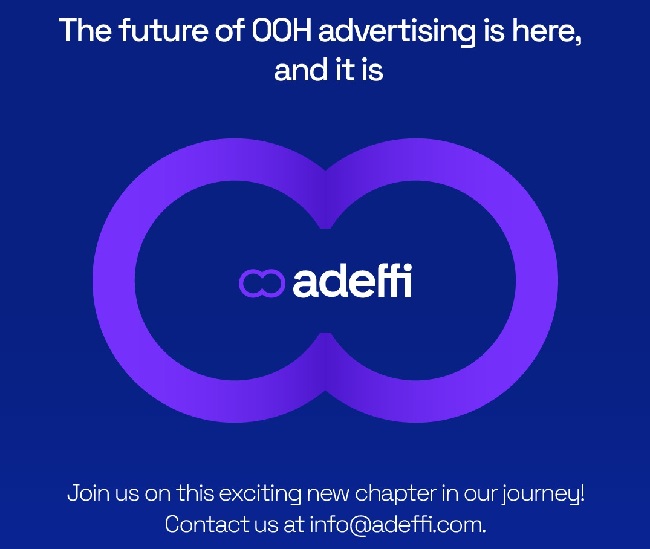 The future of OOH advertising is here, and it is

adeffi

Join us on this exciting new chapter in our journey! Contact us at info@adeffi.com.